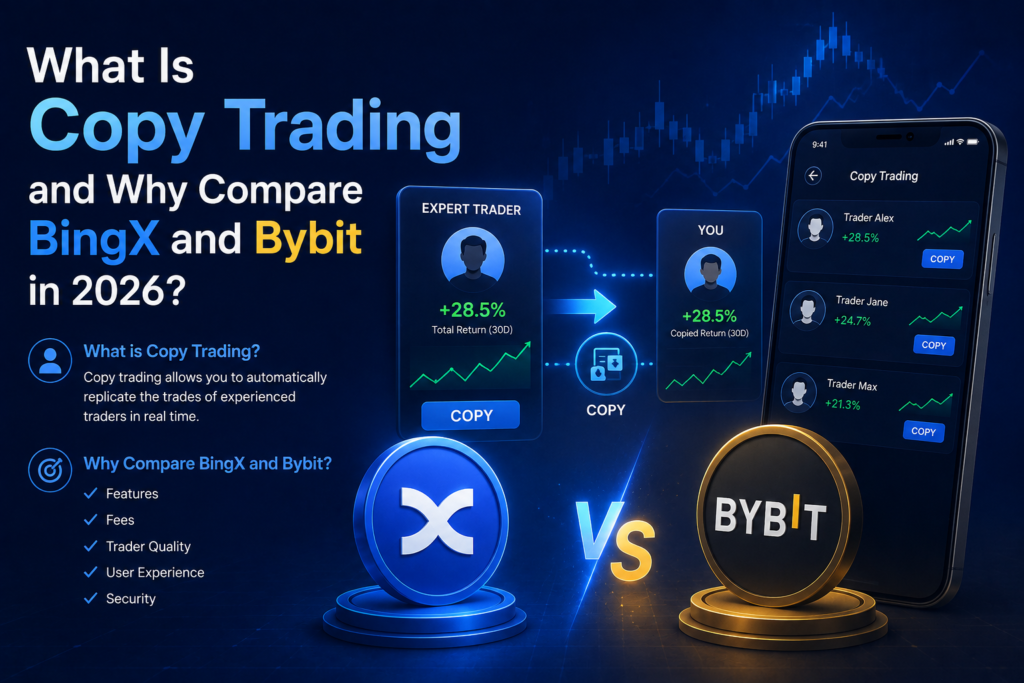 What Is Copy Trading and Why Compare BingX and Bybit in 2026?

What is Copy Trading?

Copy trading allows you to automatically replicate the trades of experienced traders in real time.

Why Compare BingX and Bybit?

✓ Features
✓ Fees
✓ Trader Quality
✓ User Experience
✓ Security

EXPERT TRADER
+28.5%
Total Return (30D)
COPY

COPY

YOU
+28.5%
Copied Return (30D)

9:41
Copy Trading
Trader Alex
+28.5%
COPY
Trader Jane
+24.7%
COPY
Trader Max
+21.3%
COPY

VS

BYBIT